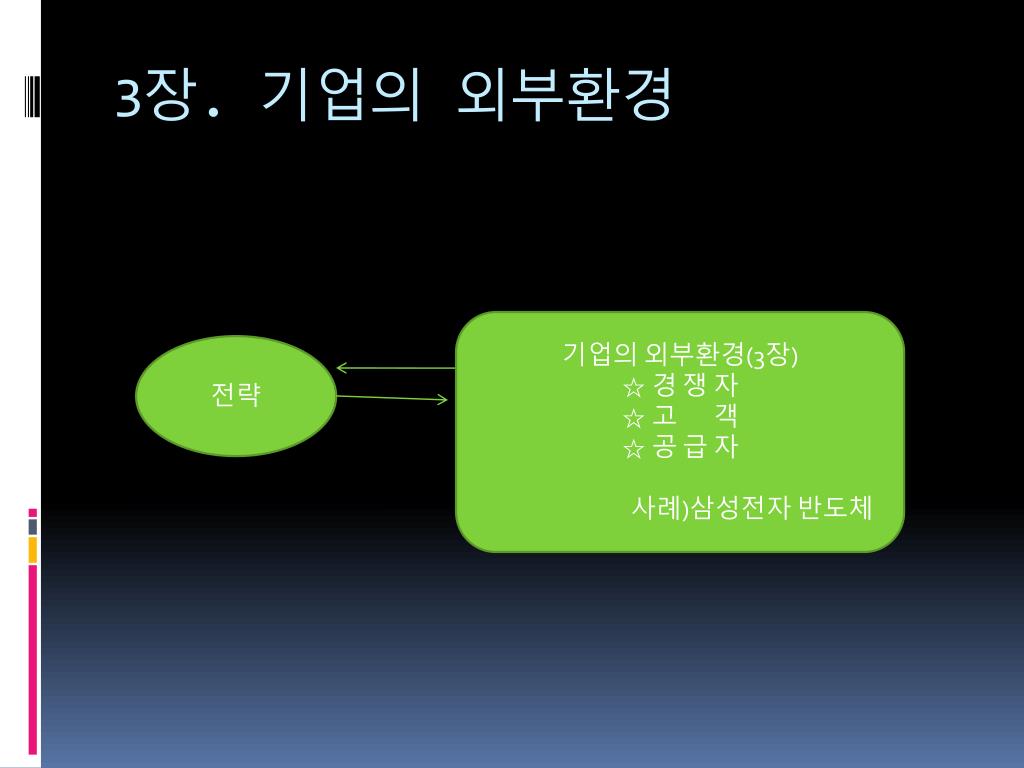 3장. 기업의 외부환경

전략

기업의 외부환경(3장)
☆ 경 쟁 자
☆ 고 객
☆ 공 급 자

사례)삼성전자 반도체